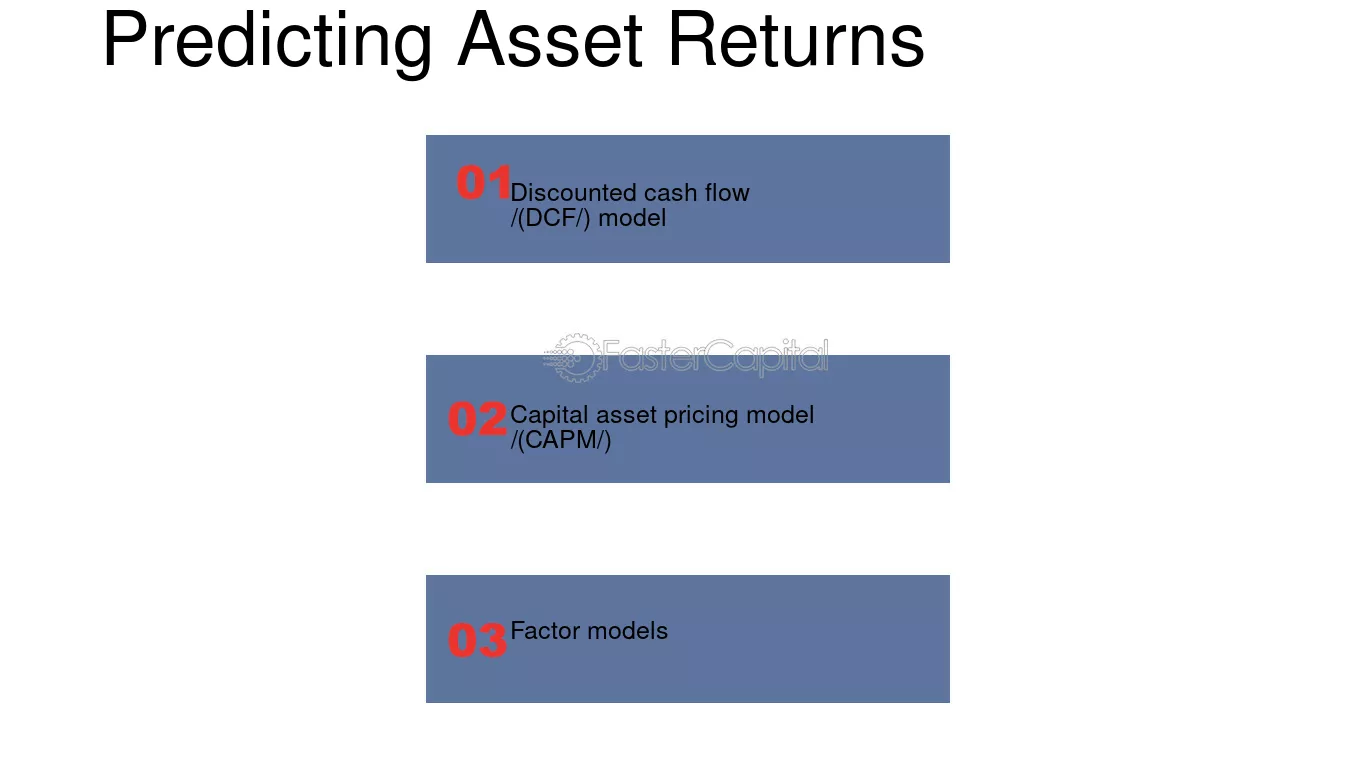 Predicting Asset Returns

01 Discounted cash flow /(DCF/) model

02 Capital asset pricing model /(CAPM/)

03 Factor models

FasterCapital